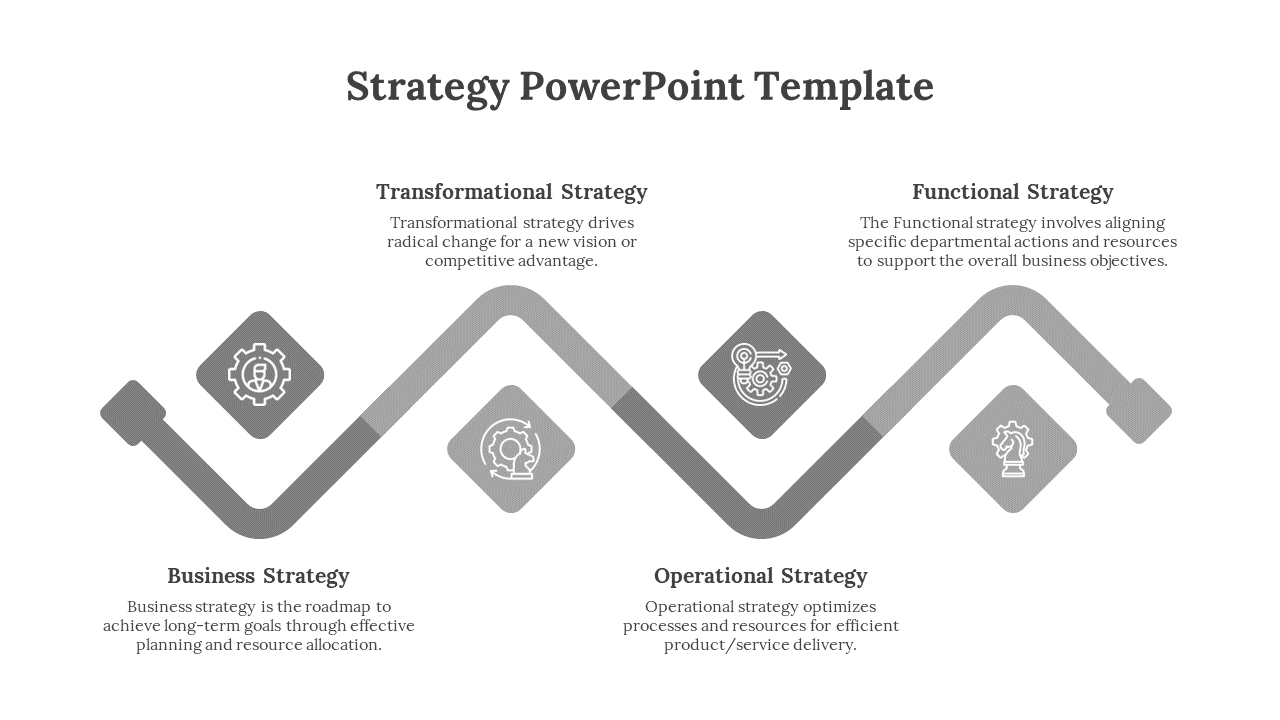 Strategy PowerPoint Template

Transformational Strategy
Transformational strategy drives radical change for a new vision or competitive advantage.

Functional Strategy
The Functional strategy involves aligning specific departmental actions and resources to support the overall business objectives.

Business Strategy
Business strategy is the roadmap to achieve long-term goals through effective planning and resource allocation.

Operational Strategy
Operational strategy optimizes processes and resources for efficient product/service delivery.